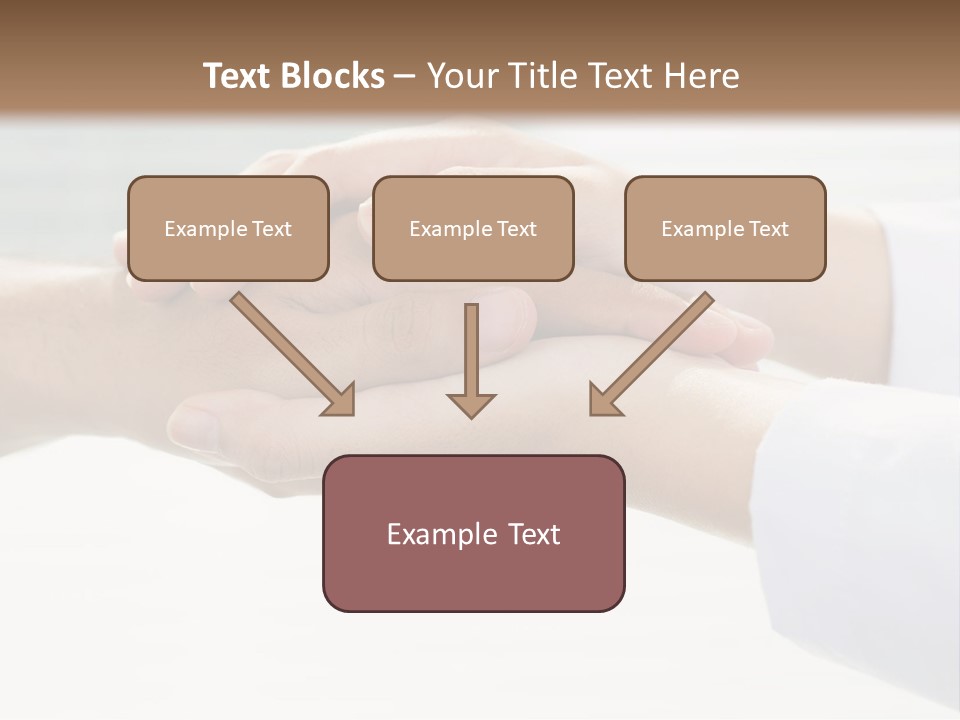 Text Blocks – Your Title Text Here

Example Text

Example Text

Example Text

Example Text